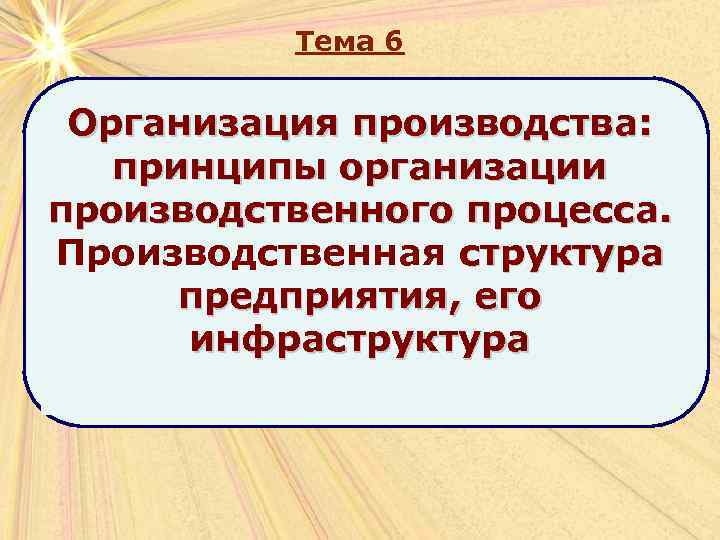 Тема 6

Организация производства: принципы организации производственного процесса. Производственная структура предприятия, его инфраструктура